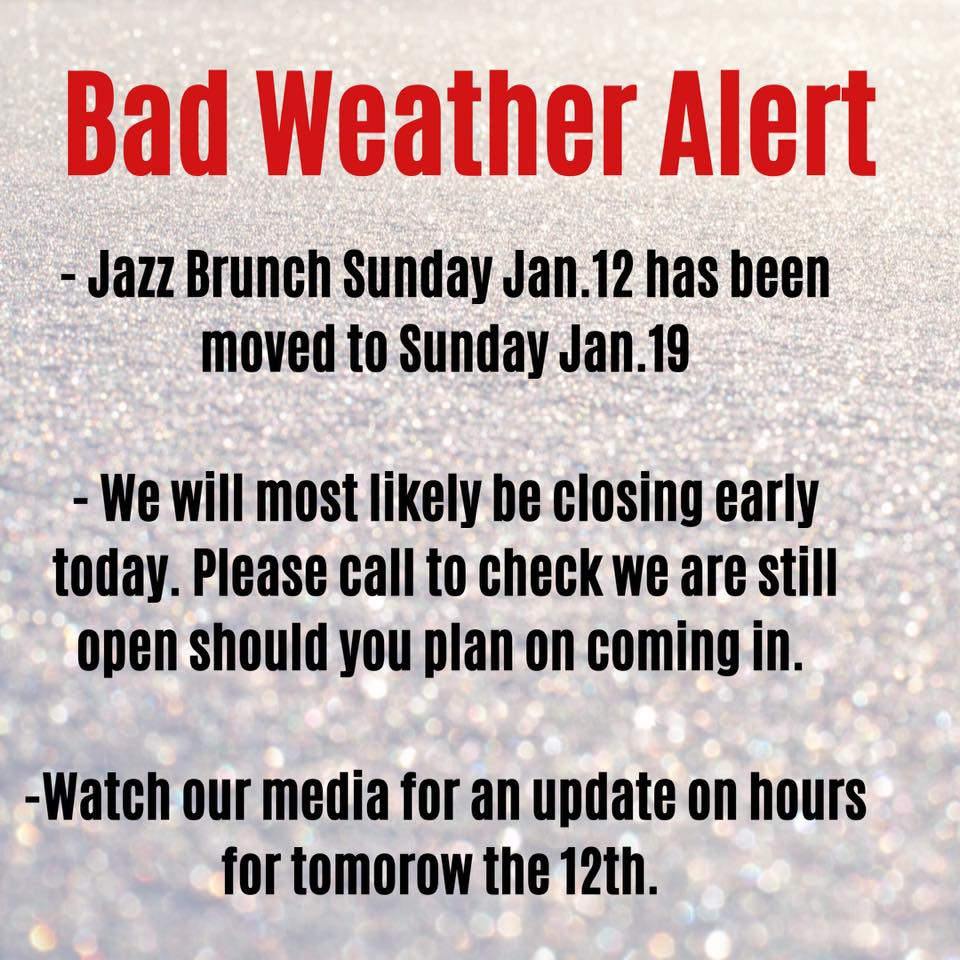 Bad Weather Alert

- Jazz Brunch Sunday Jan.12 has been moved to Sunday Jan.19

- We will most likely be closing early today. Please call to check we are still open should you plan on coming in.

-Watch our media for an update on hours for tomorow the 12th.